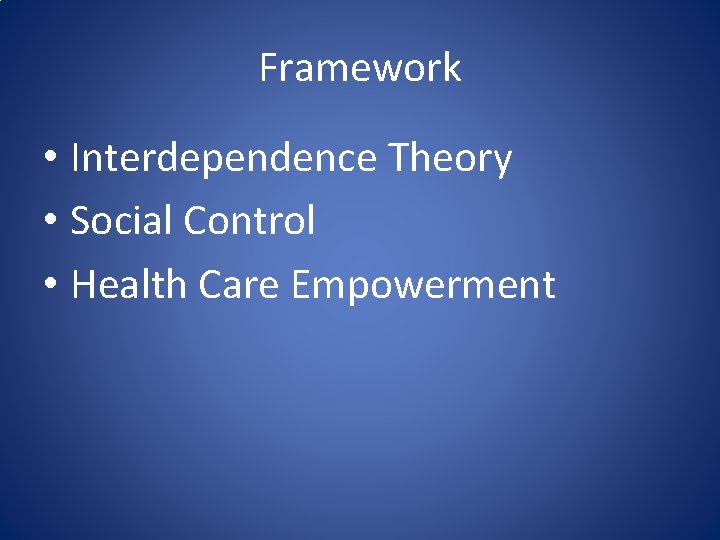 Framework

• Interdependence Theory
• Social Control
• Health Care Empowerment